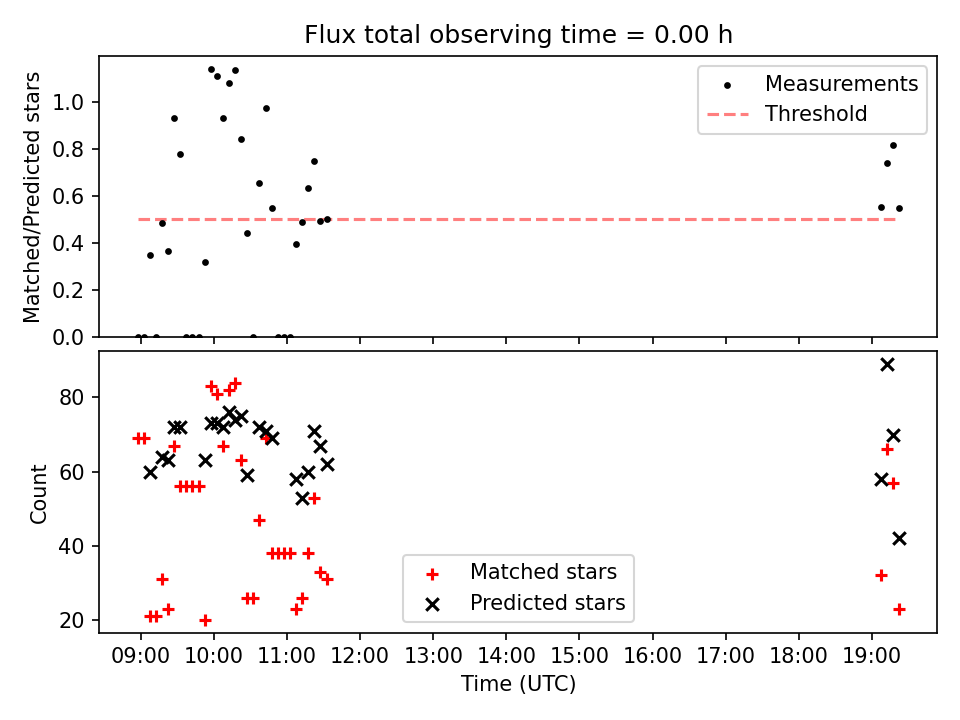 Flux total observing time = 0.00 h

Matched/Predicted stars

1.0
0.8
0.6
0.4
0.2
0.0

Measurements
Threshold

Count

80
60
40
20

Matched stars
Predicted stars

09:00 10:00 11:00 12:00 13:00 14:00 15:00 16:00 17:00 18:00 19:00

Time (UTC)